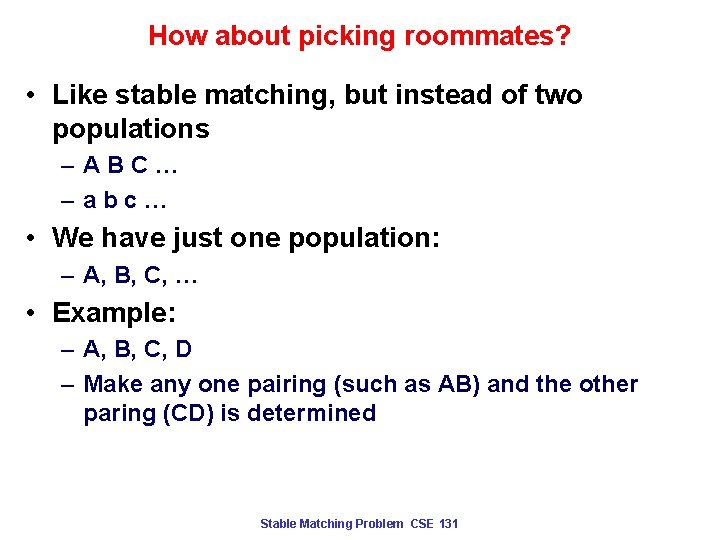 How about picking roommates?

• Like stable matching, but instead of two populations
– A B C …
– a b c …
• We have just one population:
– A, B, C, …
• Example:
– A, B, C, D
– Make any one pairing (such as AB) and the other paring (CD) is determined

Stable Matching Problem CSE 131